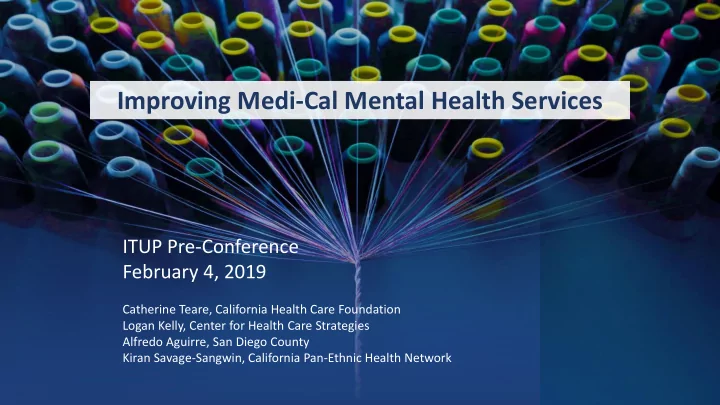 Improving Medi-Cal Mental Health Services

ITUP Pre-Conference
February 4, 2019

Catherine Teare, California Health Care Foundation
Logan Kelly, Center for Health Care Strategies
Alfredo Aguirre, San Diego County
Kiran Savage-Sangwin, California Pan-Ethnic Health Network